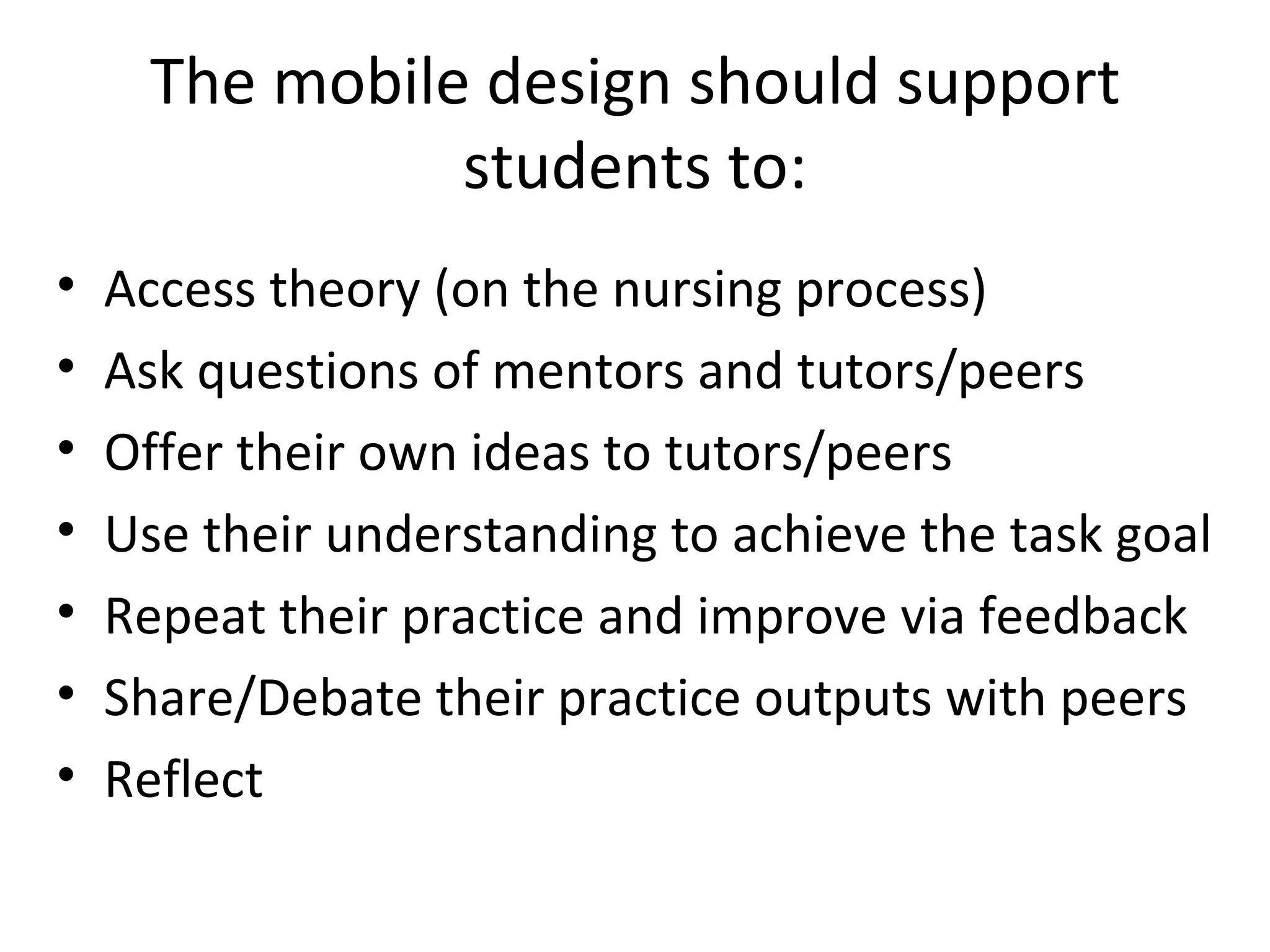 The mobile design should support students to:

• Access theory (on the nursing process)
• Ask questions of mentors and tutors/peers
• Offer their own ideas to tutors/peers
• Use their understanding to achieve the task goal
• Repeat their practice and improve via feedback
• Share/Debate their practice outputs with peers
• Reflect